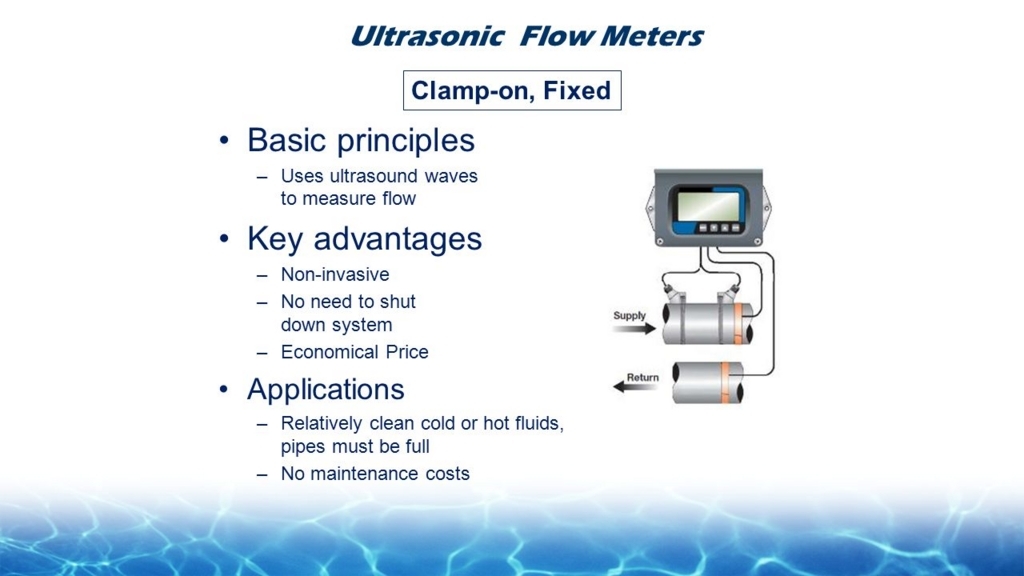 Ultrasonic Flow Meters

Clamp-on, Fixed

• Basic principles
– Uses ultrasound waves to measure flow

• Key advantages
– Non-invasive
– No need to shut down system
– Economical Price

• Applications
– Relatively clean cold or hot fluids, pipes must be full
– No maintenance costs

Supply

Return